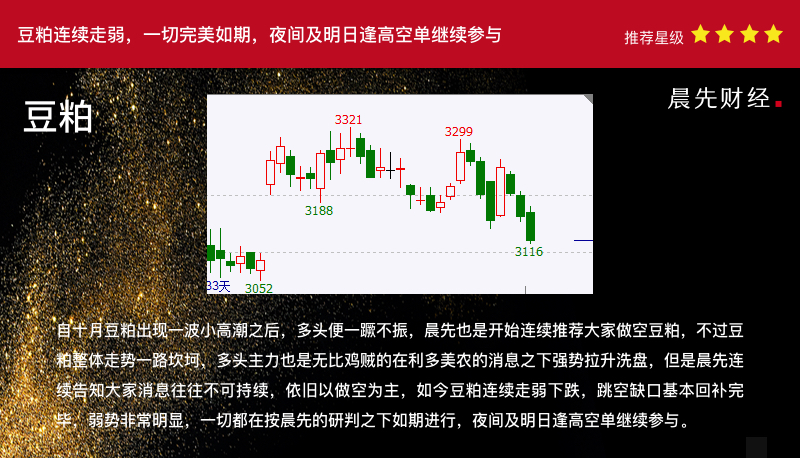 豆粕连续走弱，一切完美如期，夜间及明日逢高空单继续参与

推荐星级

豆粕

晨先财经.

3321

3299

3188

3116

33天

3052

自十月豆粕出现一波小高潮之后，多头便一蹶不振，晨先也是开始连续推荐大家做空豆粕，不过豆粕整体走势一路坎坷，多头主力也是无比鸡贼的在利多美农的消息之下强势拉升洗盘，但是晨先连续告知大家消息往往不可持续，依旧以做空为主，如今豆粕连续走弱下跌，跳空缺口基本回补完毕，弱势非常明显，一切都在按晨先的研判之下如期进行，夜间及明日逢高空单继续参与。